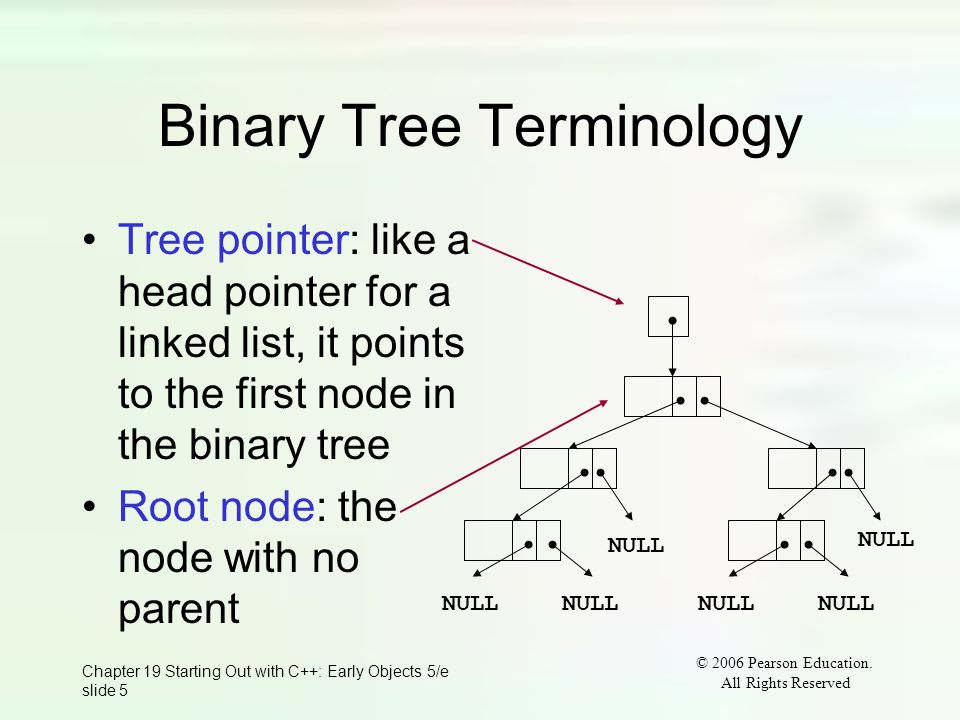 Binary Tree Terminology

• Tree pointer: like a head pointer for a linked list, it points to the first node in the binary tree

• Root node: the node with no parent

NULL
NULL
NULL
NULL
NULL
NULL

Chapter 19 Starting Out with C++: Early Objects 5/e slide 5

© 2006 Pearson Education. All Rights Reserved